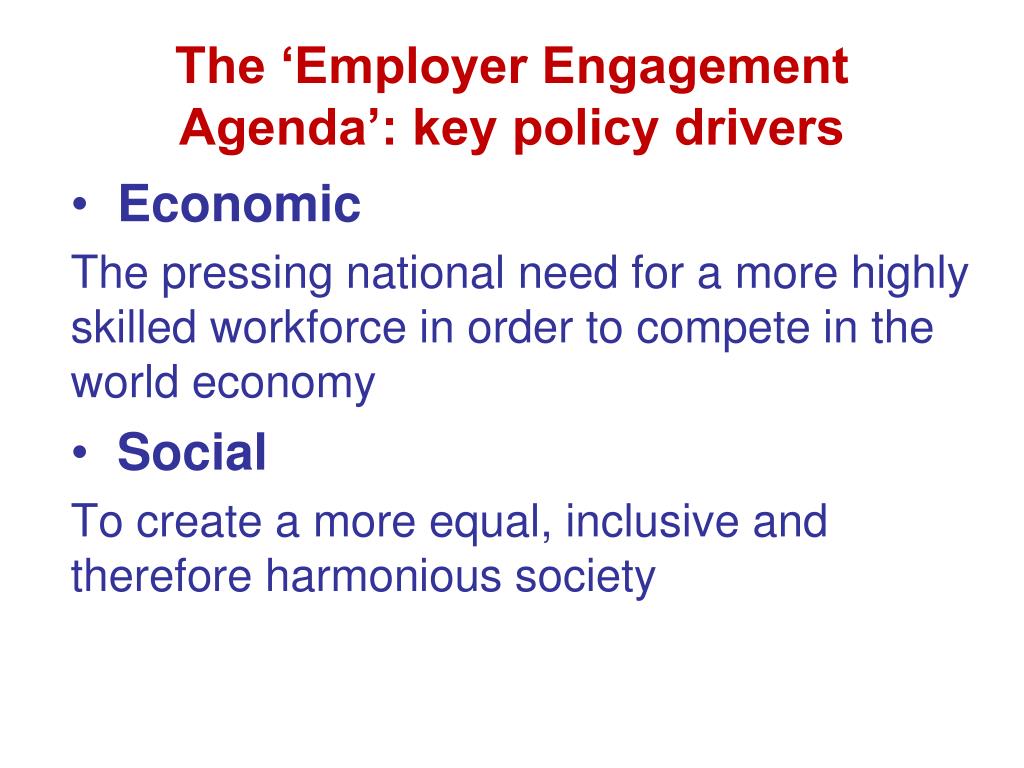 The ‘Employer Engagement Agenda’: key policy drivers

• Economic

The pressing national need for a more highly skilled workforce in order to compete in the world economy

• Social

To create a more equal, inclusive and therefore harmonious society